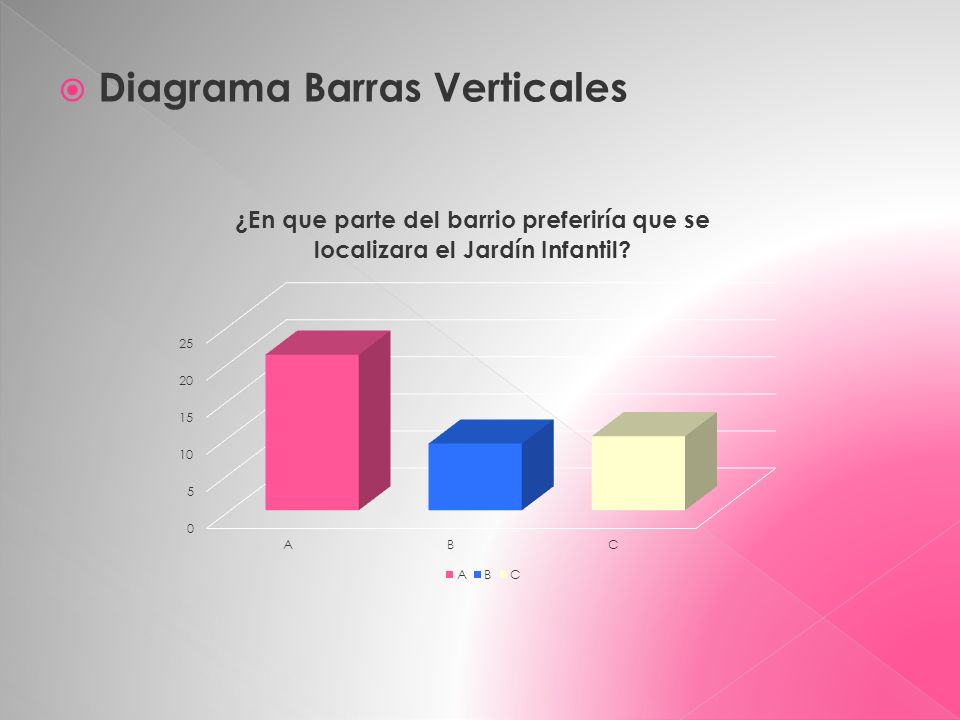 Diagrama Barras Verticales

¿En que parte del barrio preferiría que se localizara el Jardín Infantil?

25
20
15
10
5
0

A
B
C

A B C